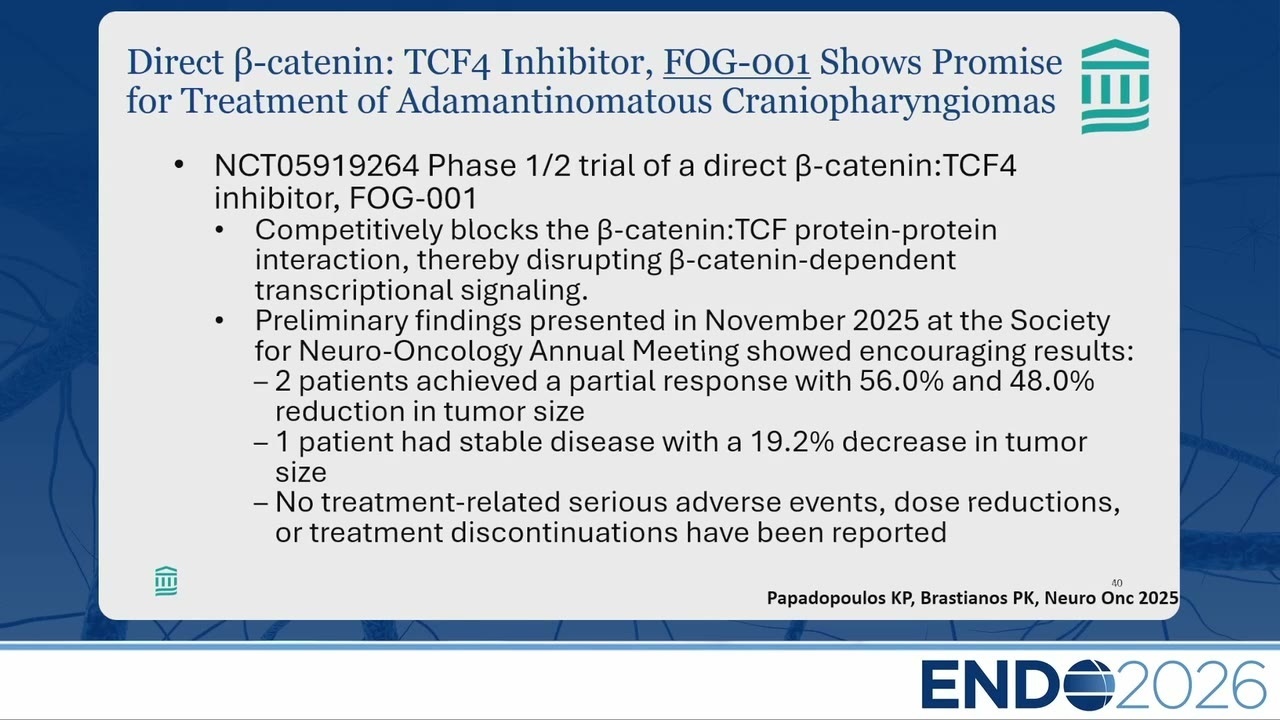 Direct β-catenin: TCF4 Inhibitor, FOG-001 Shows Promise for Treatment of Adamantinomatous Craniopharyngiomas

• NCT05919264 Phase 1/2 trial of a direct β-catenin:TCF4 inhibitor, FOG-001
  • Competitively blocks the β-catenin:TCF protein-protein interaction, thereby disrupting β-catenin-dependent transcriptional signaling.
  • Preliminary findings presented in November 2025 at the Society for Neuro-Oncology Annual Meeting showed encouraging results:
    – 2 patients achieved a partial response with 56.0% and 48.0% reduction in tumor size
    – 1 patient had stable disease with a 19.2% decrease in tumor size
    – No treatment-related serious adverse events, dose reductions, or treatment discontinuations have been reported

40

Papadopoulos KP, Brastianos PK, Neuro Onc 2025

ENDO2026